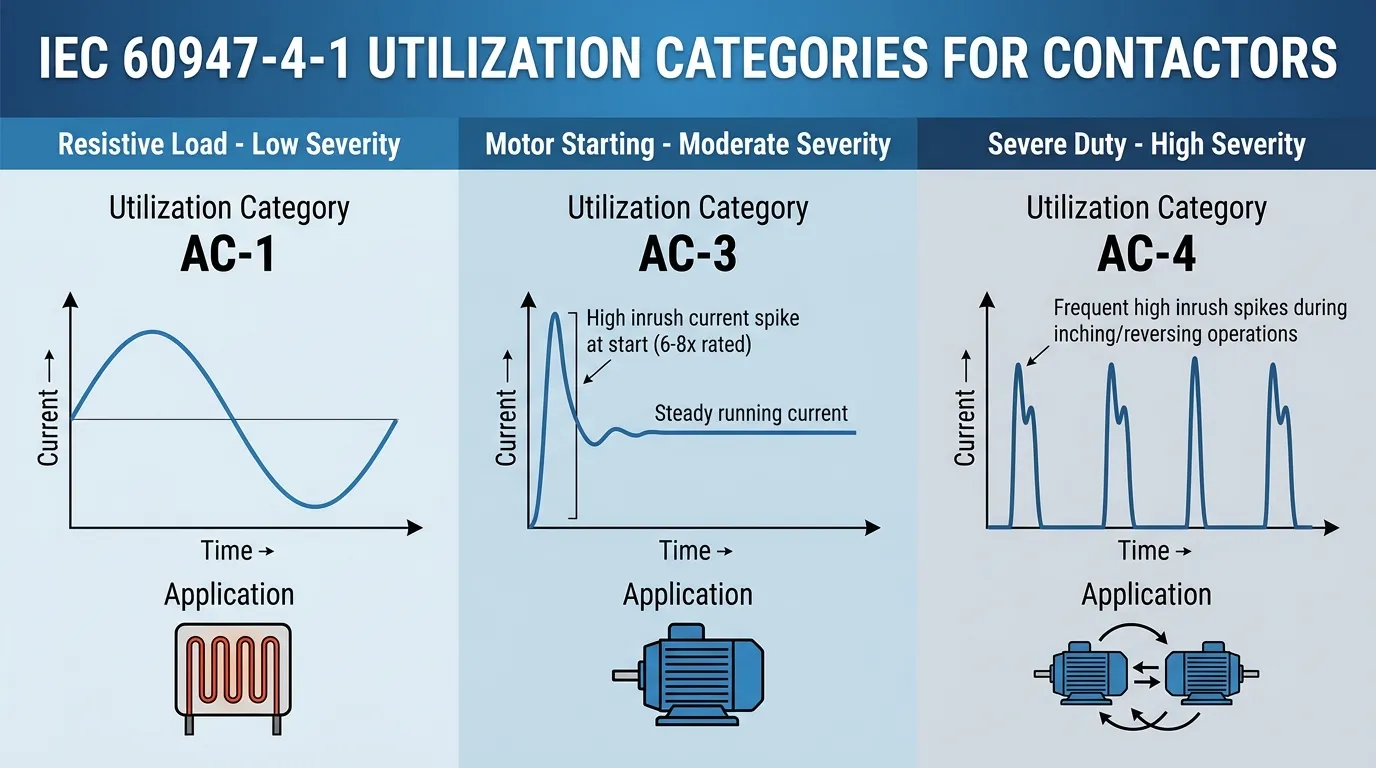 IEC 60947-4-1 UTILIZATION CATEGORIES FOR CONTACTORS

Resistive Load - Low Severity

Utilization Category
AC-1

Current →

Time →

Application

Motor Starting - Moderate Severity

Utilization Category
AC-3

High inrush current spike at start (6-8x rated)

Steady running current

Current →

Time →

Application

Severe Duty - High Severity

Utilization Category
AC-4

Frequent high inrush spikes during inching/reversing operations

Current →

Time →

Application